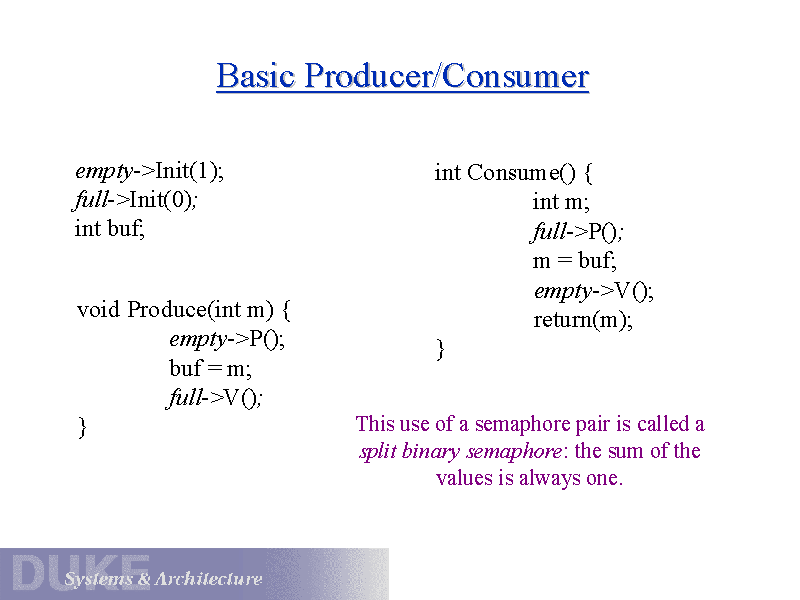 Basic Producer/Consumer

empty->Init(1);
full->Init(0);
int buf;

void Produce(int m) {
empty->P();
buf = m;
full->V();
}

int Consume() {
int m;
full->P();
m = buf;
empty->V();
return(m);
}

This use of a semaphore pair is called a split binary semaphore: the sum of the values is always one.

DUKE
Systems & Architecture